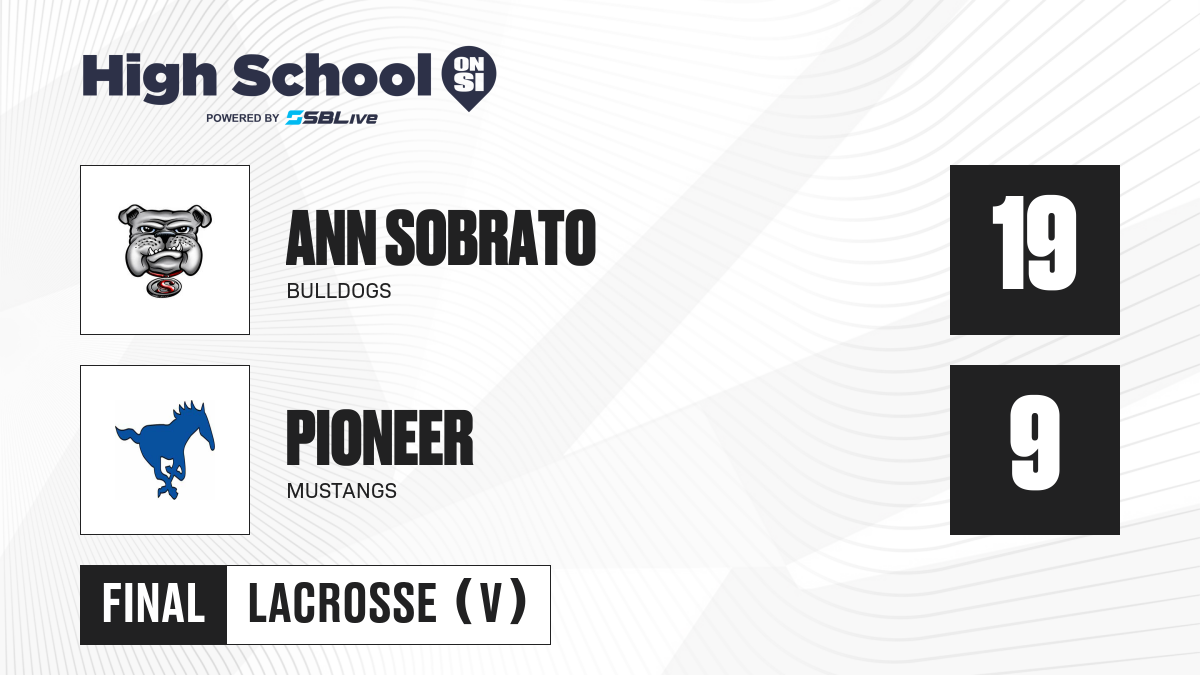 High School ON SI
POWERED BY SBLive

ANN SOBRATO
BULLDOGS

19

PIONEER
MUSTANGS

9

FINAL LACROSSE (V)